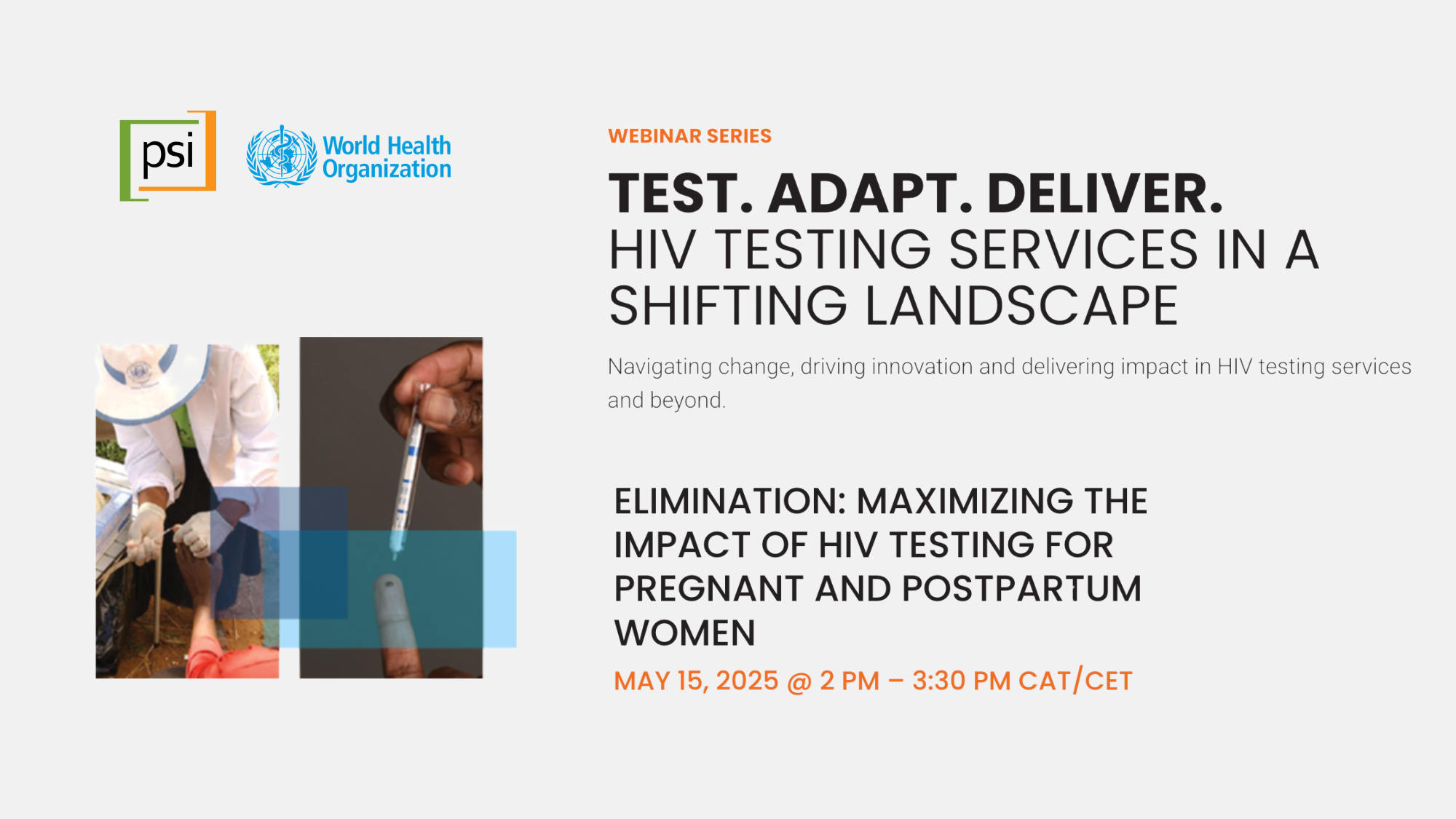 psi

World Health Organization

WEBINAR SERIES

TEST. ADAPT. DELIVER.
HIV TESTING SERVICES IN A SHIFTING LANDSCAPE

Navigating change, driving innovation and delivering impact in HIV testing services and beyond.

ELIMINATION: MAXIMIZING THE IMPACT OF HIV TESTING FOR PREGNANT AND POSTPARTUM WOMEN

MAY 15, 2025 @ 2 PM – 3:30 PM CAT/CET